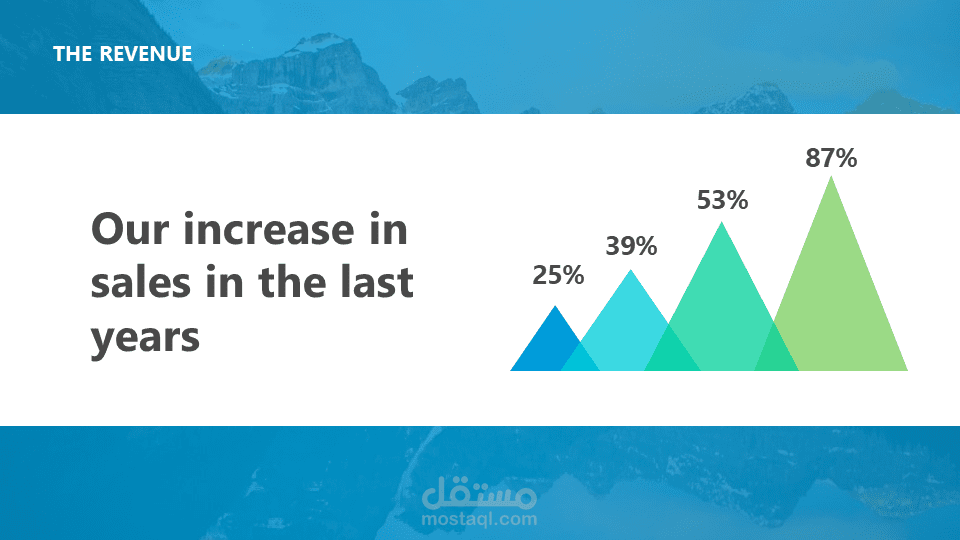 THE REVENUE

Our increase in sales in the last years

25%
39%
53%
87%

مستقل
mostaql.com